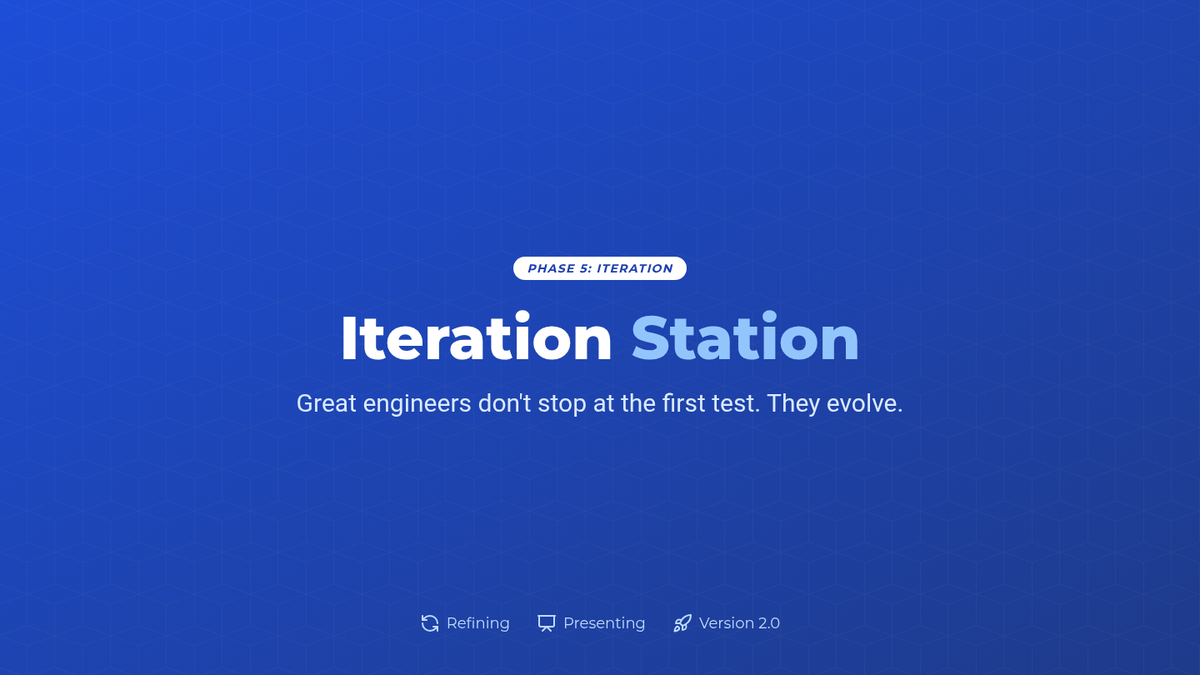 PHASE 5: ITERATION

Iteration Station

Great engineers don't stop at the first test. They evolve.

Refining Presenting Version 2.0